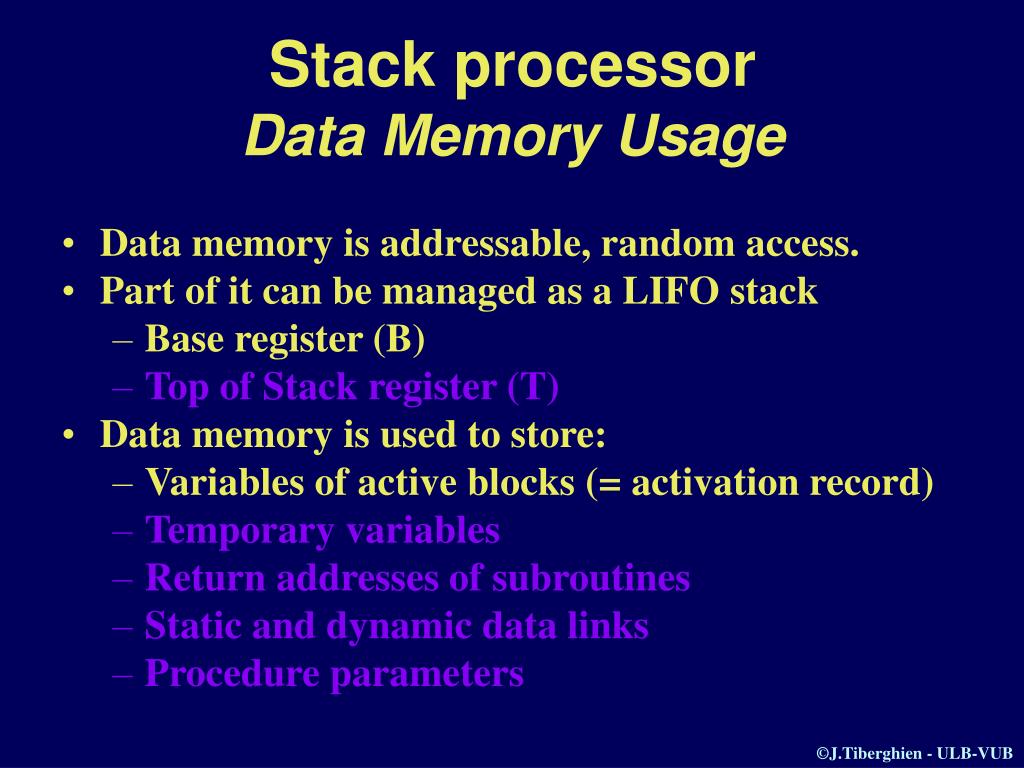 Stack processor
Data Memory Usage

• Data memory is addressable, random access.
• Part of it can be managed as a LIFO stack
– Base register (B)
– Top of Stack register (T)
• Data memory is used to store:
– Variables of active blocks (= activation record)
– Temporary variables
– Return addresses of subroutines
– Static and dynamic data links
– Procedure parameters

©J.Tiberghien - ULB-VUB